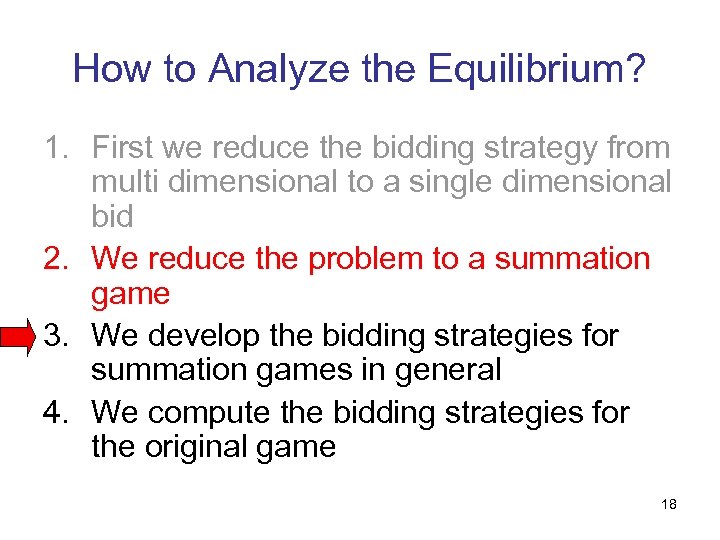 How to Analyze the Equilibrium?

1. First we reduce the bidding strategy from multi dimensional to a single dimensional bid
2. We reduce the problem to a summation game
3. We develop the bidding strategies for summation games in general
4. We compute the bidding strategies for the original game

18